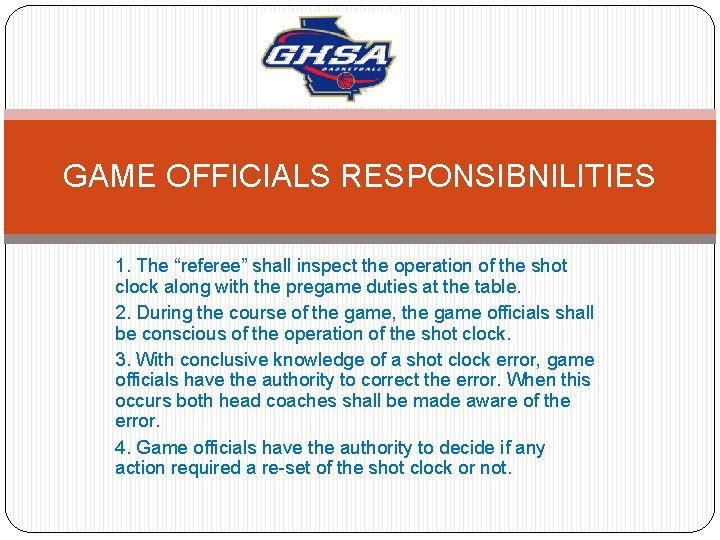 GHSA
BASKETBALL

GAME OFFICIALS RESPONSIBNILITIES

1. The “referee” shall inspect the operation of the shot clock along with the pregame duties at the table.

2. During the course of the game, the game officials shall be conscious of the operation of the shot clock.

3. With conclusive knowledge of a shot clock error, game officials have the authority to correct the error. When this occurs both head coaches shall be made aware of the error.

4. Game officials have the authority to decide if any action required a re-set of the shot clock or not.